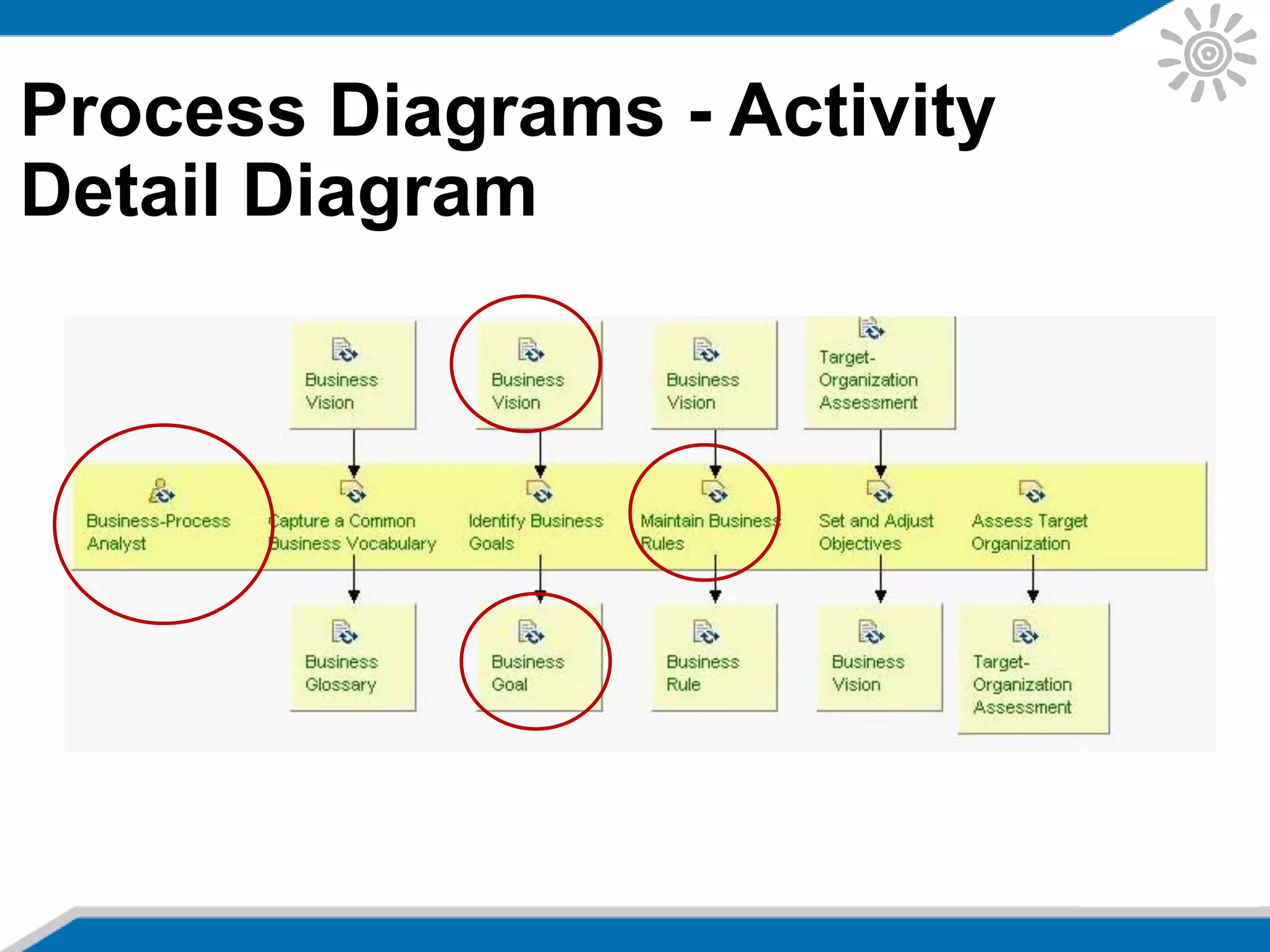 Process Diagrams - Activity Detail Diagram

Business Vision

Business Vision

Business Vision

Target-Organization Assessment

Business-Process Analyst

Capture a Common Business Vocabulary

Identify Business Goals

Maintain Business Rules

Set and Adjust Objectives

Assess Target Organization

Business Glossary

Business Goal

Business Rule

Business Vision

Target-Organization Assessment